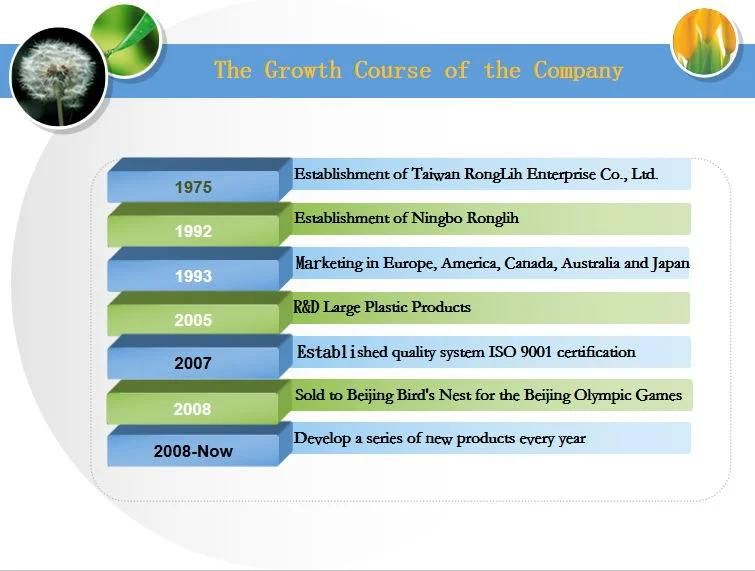 The Growth Course of the Company

1975
Establishment of Taiwan RongLih Enterprise Co., Ltd.

1992
Establishment of Ningbo Ronglih

1993
Marketing in Europe, America, Canada, Australia and Japan

2005
R&D Large Plastic Products

2007
Established quality system ISO 9001 certification

2008
Sold to Beijing Bird's Nest for the Beijing Olympic Games

2008-Now
Develop a series of new products every year